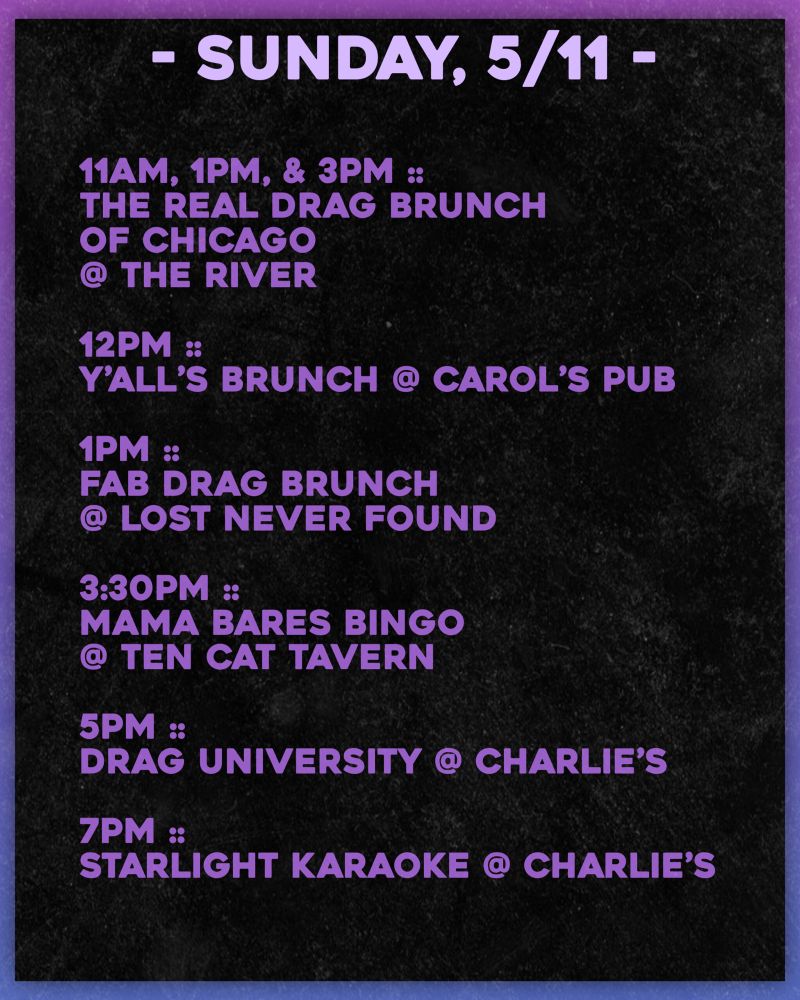 - SUNDAY, 5/11 -

11AM, 1PM, & 3PM ::
THE REAL DRAG BRUNCH OF CHICAGO
@ THE RIVER

12PM ::
Y'ALL'S BRUNCH @ CAROL'S PUB

1PM ::
FAB DRAG BRUNCH
@ LOST NEVER FOUND

3:30PM ::
MAMA BARES BINGO
@ TEN CAT TAVERN

5PM ::
DRAG UNIVERSITY @ CHARLIE'S

7PM ::
STARLIGHT KARAOKE @ CHARLIE'S